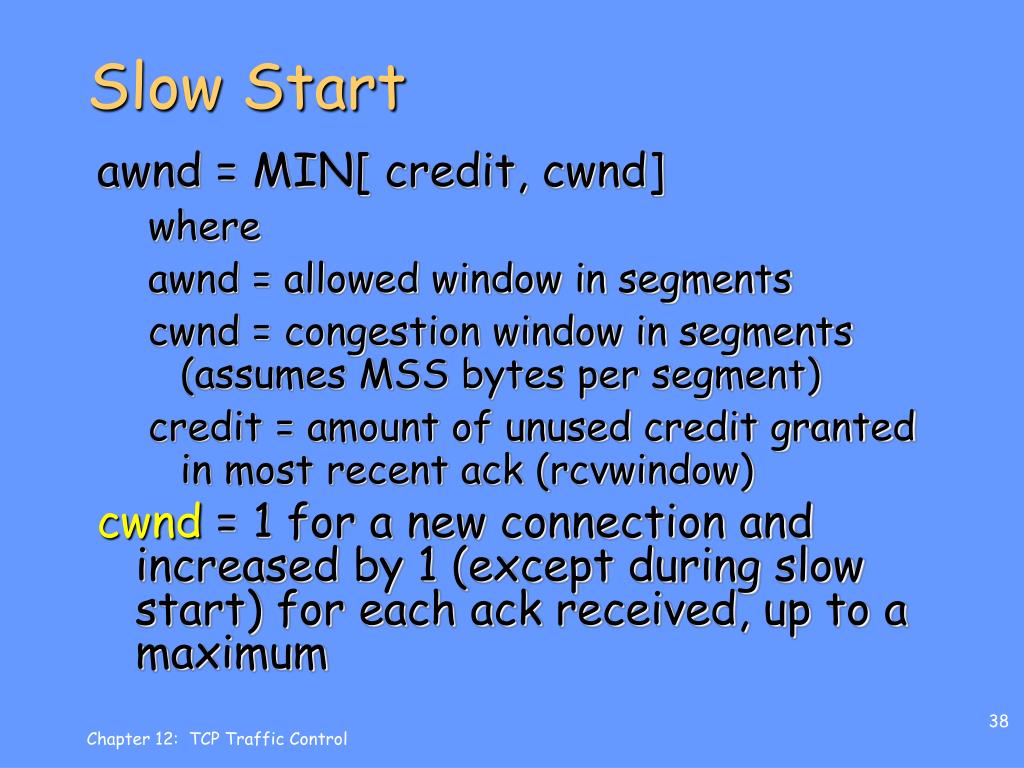 Slow Start

awnd = MIN[ credit, cwnd]

where

awnd = allowed window in segments

cwnd = congestion window in segments (assumes MSS bytes per segment)

credit = amount of unused credit granted in most recent ack (rcvwindow)

cwnd = 1 for a new connection and increased by 1 (except during slow start) for each ack received, up to a maximum

Chapter 12: TCP Traffic Control

38